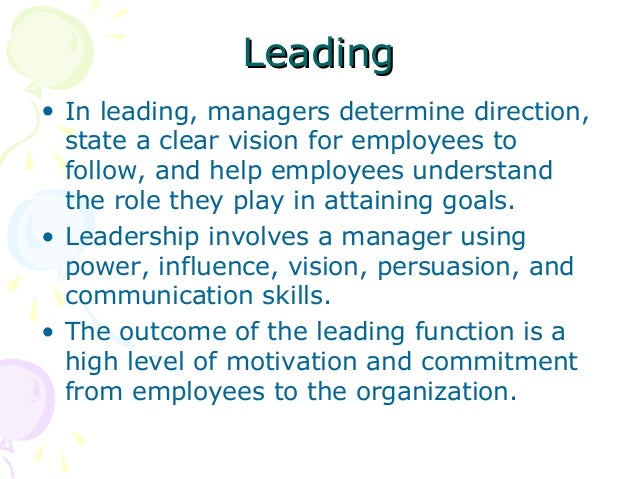 Leading

• In leading, managers determine direction, state a clear vision for employees to follow, and help employees understand the role they play in attaining goals.

• Leadership involves a manager using power, influence, vision, persuasion, and communication skills.

• The outcome of the leading function is a high level of motivation and commitment from employees to the organization.